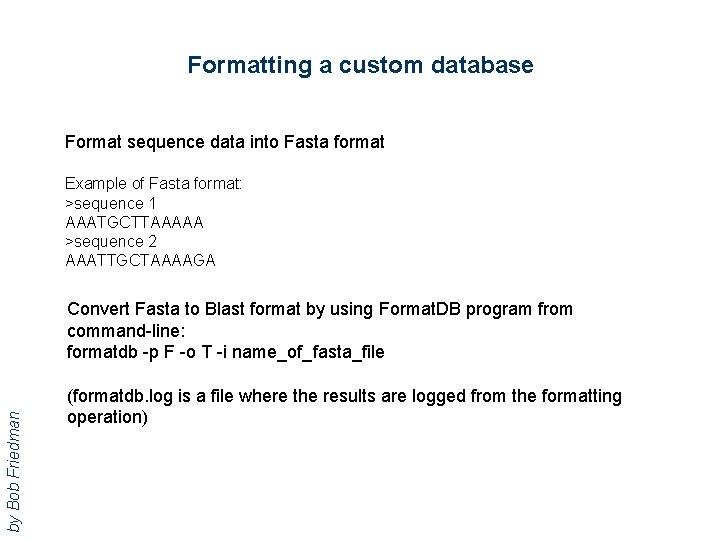 Formatting a custom database

Format sequence data into Fasta format

Example of Fasta format:
>sequence 1
AAATGCTTAAAAA
>sequence 2
AAATTGCTAAAAGA

Convert Fasta to Blast format by using FormatDB program from command-line:
formatdb -p F -o T -i name_of_fasta_file

(formatdb.log is a file where the results are logged from the formatting operation)

by Bob Friedman